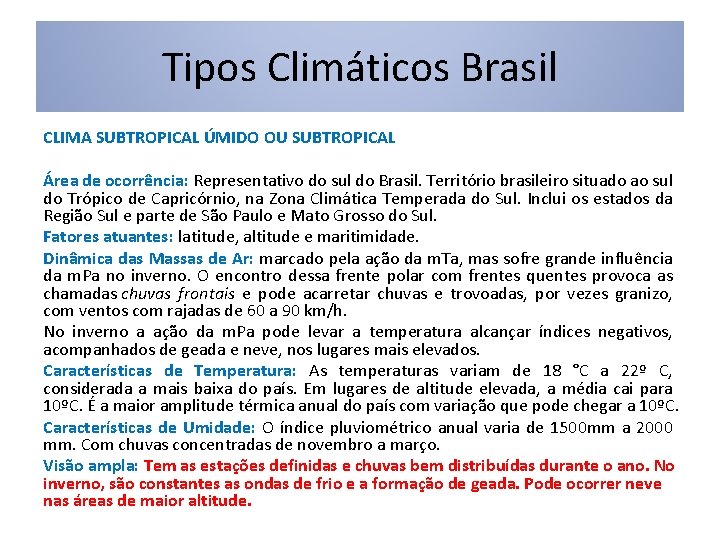 Tipos Climáticos Brasil

CLIMA SUBTROPICAL ÚMIDO OU SUBTROPICAL

Área de ocorrência: Representativo do sul do Brasil. Território brasileiro situado ao sul do Trópico de Capricórnio, na Zona Climática Temperada do Sul. Inclui os estados da Região Sul e parte de São Paulo e Mato Grosso do Sul.

Fatores atuantes: latitude, altitude e maritimidade.

Dinâmica das Massas de Ar: marcado pela ação da mTa, mas sofre grande influência da mPa no inverno. O encontro dessa frente polar com frentes quentes provoca as chamadas chuvas frontais e pode acarretar chuvas e trovoadas, por vezes granizo, com ventos com rajadas de 60 a 90 km/h.

No inverno a ação da mPa pode levar a temperatura alcançar índices negativos, acompanhados de geada e neve, nos lugares mais elevados.

Características de Temperatura: As temperaturas variam de 18 °C a 22º C, considerada a mais baixa do país. Em lugares de altitude elevada, a média cai para 10ºC. É a maior amplitude térmica anual do país com variação que pode chegar a 10ºC.

Características de Umidade: O índice pluviométrico anual varia de 1500mm a 2000 mm. Com chuvas concentradas de novembro a março.

Visão ampla: Tem as estações definidas e chuvas bem distribuídas durante o ano. No inverno, são constantes as ondas de frio e a formação de geada. Pode ocorrer neve nas áreas de maior altitude.